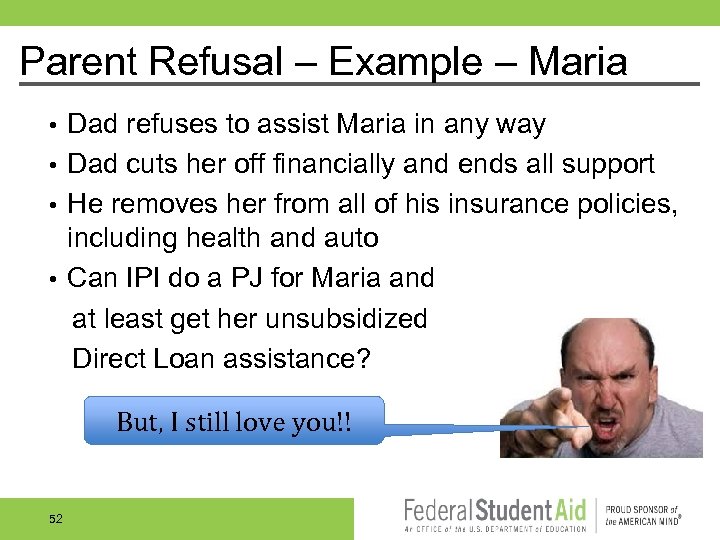 Parent Refusal – Example – Maria

• Dad refuses to assist Maria in any way
• Dad cuts her off financially and ends all support
• He removes her from all of his insurance policies, including health and auto
• Can IPI do a PJ for Maria and at least get her unsubsidized Direct Loan assistance?

But, I still love you!!

52

Federal Student Aid
An OFFICE of the U.S. DEPARTMENT of EDUCATION
PROUD SPONSOR of the AMERICAN MIND®